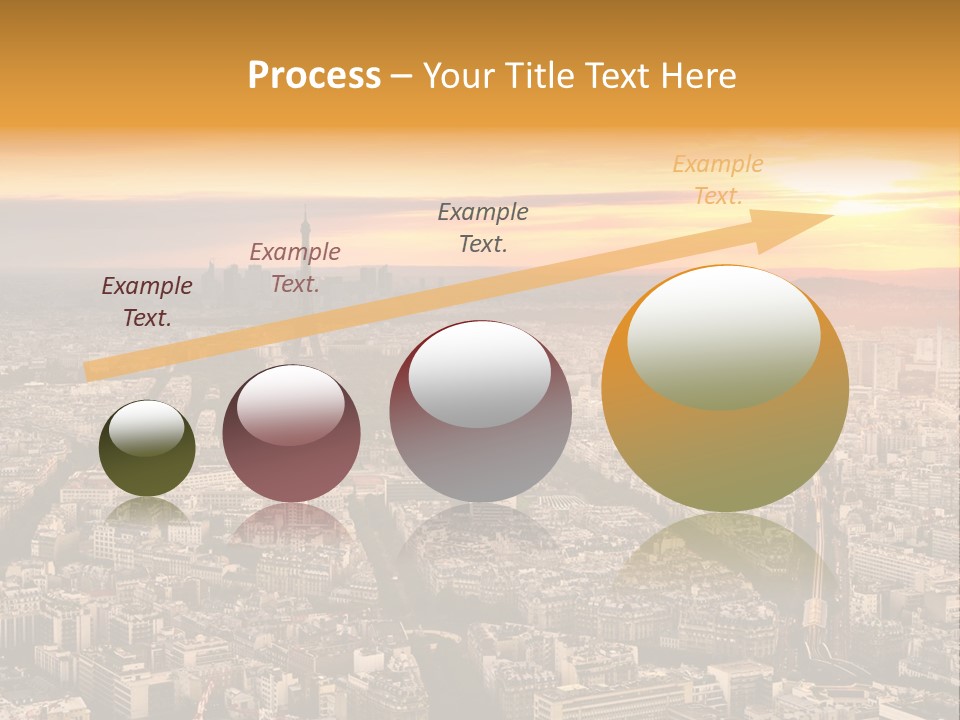 Process – Your Title Text Here

Example Text.

Example Text.

Example Text.

Example Text.